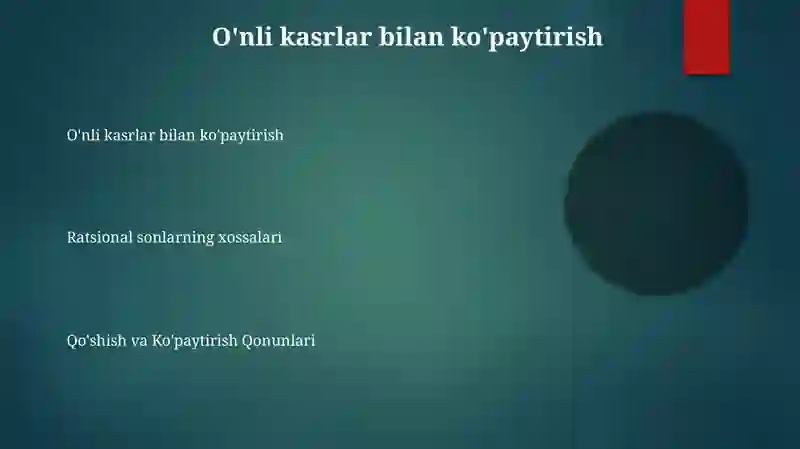 O'nli kasrlar bilan ko'paytirish

O'nli kasrlar bilan ko'paytirish

Ratsional sonlarning xossalari

Qo'shish va Ko'paytirish Qonunlari